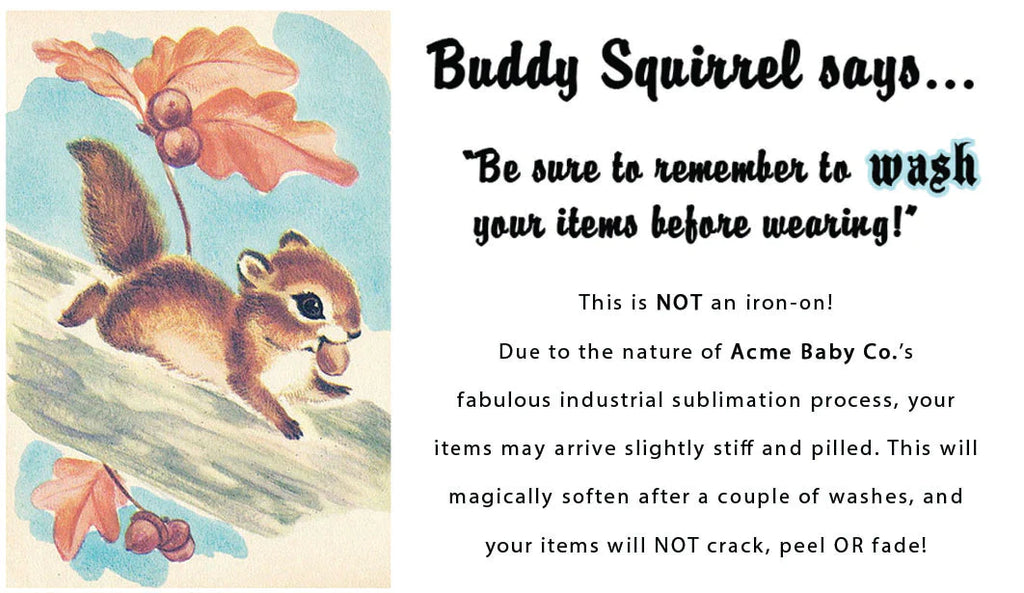 Buddy Squirrel says...

"Be sure to remember to wash your items before wearing!"

This is NOT an iron-on!

Due to the nature of Acme Baby Co.'s fabulous industrial sublimation process, your items may arrive slightly stiff and pilled. This will magically soften after a couple of washes, and your items will NOT crack, peel OR fade!